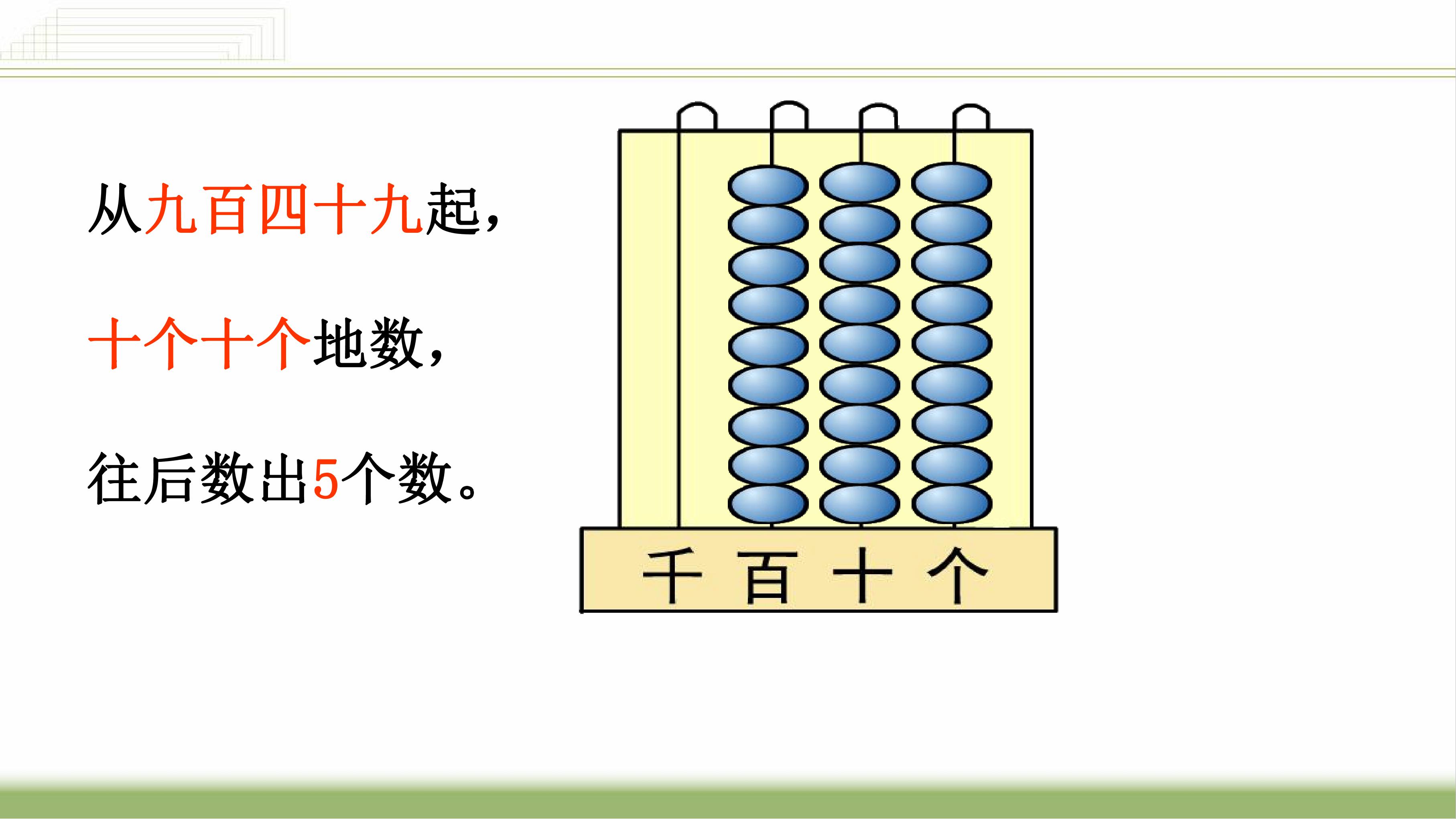 从九百四十九起，

十个十个地数，

往后数出5个数。

千 百 十 个